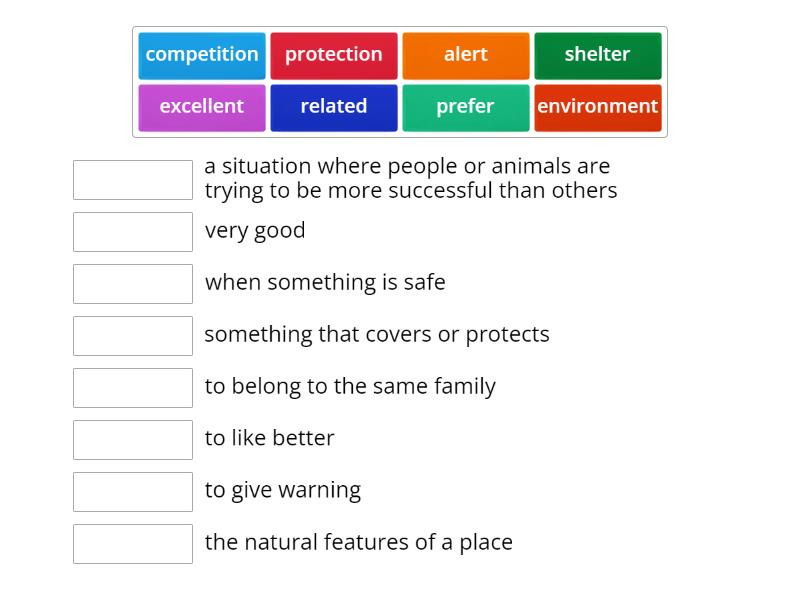 competition protection alert shelter
excellent related prefer environment

a situation where people or animals are trying to be more successful than others

very good

when something is safe

something that covers or protects

to belong to the same family

to like better

to give warning

the natural features of a place